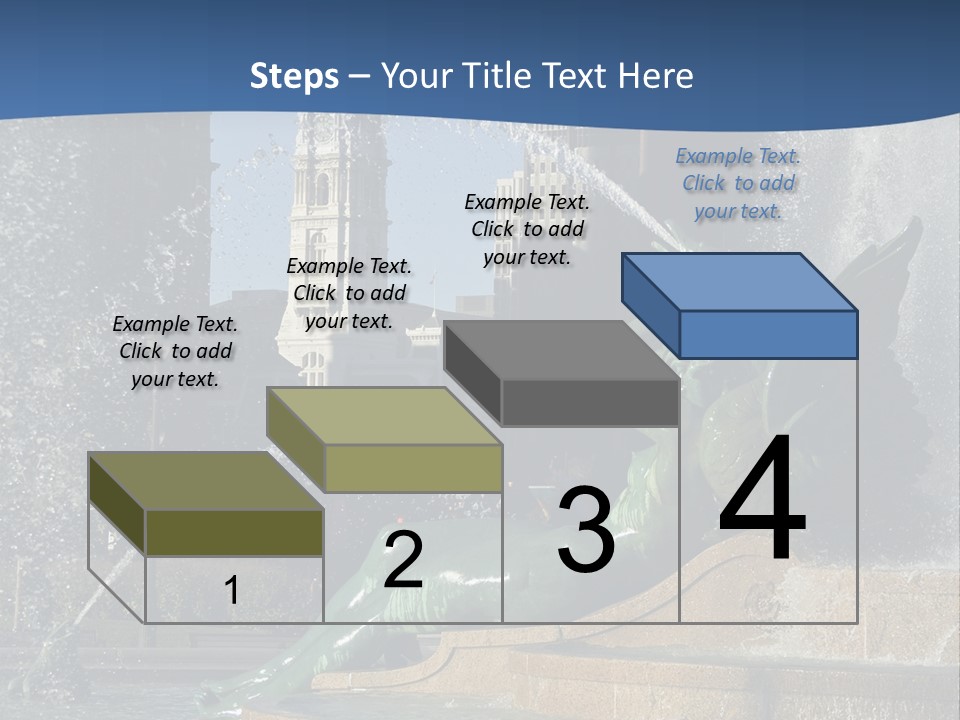 Steps – Your Title Text Here

Example Text. Click to add your text.

Example Text. Click to add your text.

Example Text. Click to add your text.

Example Text. Click to add your text.

1

2

3

4